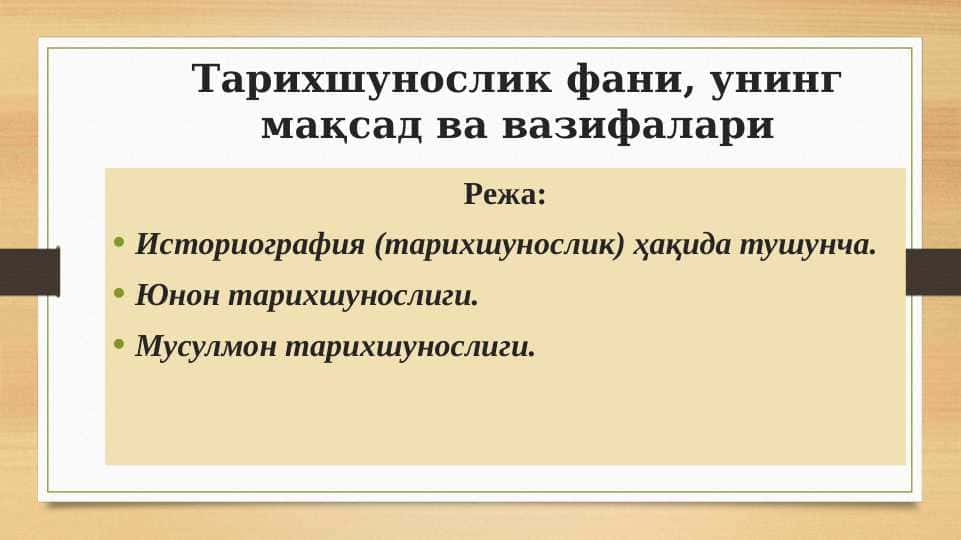 Тарихшунослик фани, унинг мақсад ва вазифалари

Режа:

• Историография (тарихшунослик) ҳақида тушунча.
• Юнон тарихшунослиги.
• Мусулмон тарихшунослиги.